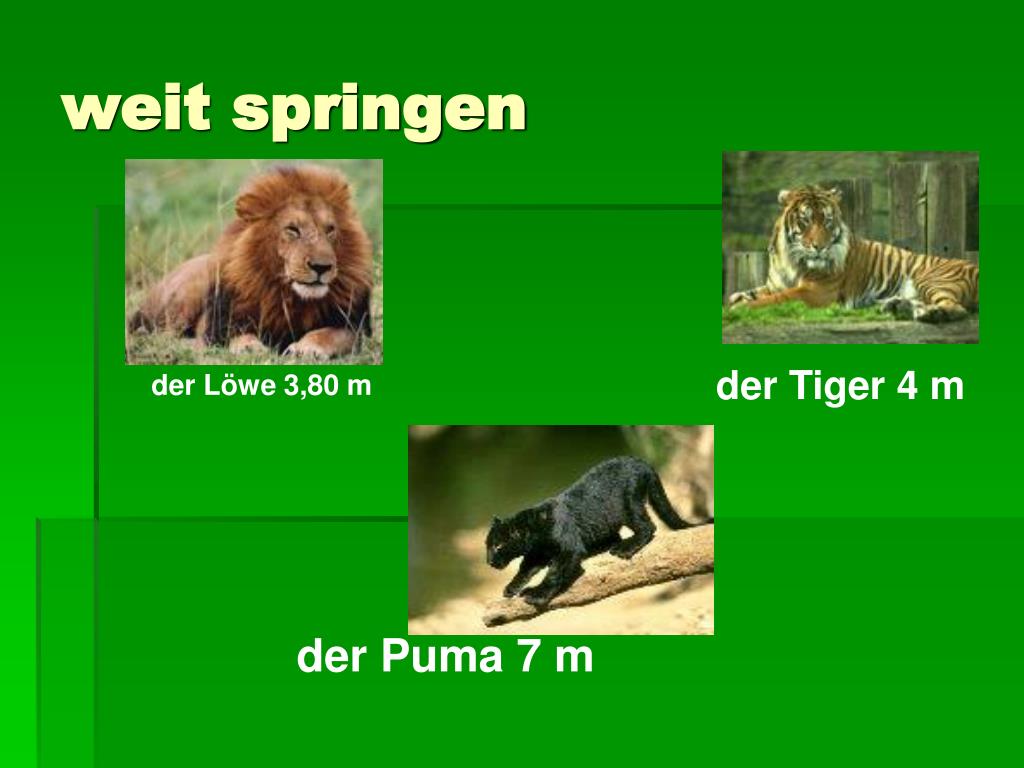 weit springen

der Löwe 3,80 m

der Tiger 4 m

der Puma 7 m